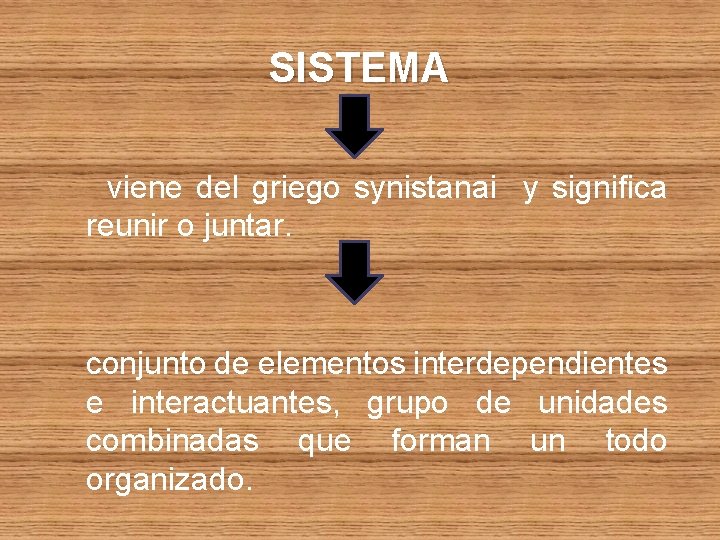 SISTEMA

viene del griego synistanai y significa reunir o juntar.

conjunto de elementos interdependientes e interactuantes, grupo de unidades combinadas que forman un todo organizado.